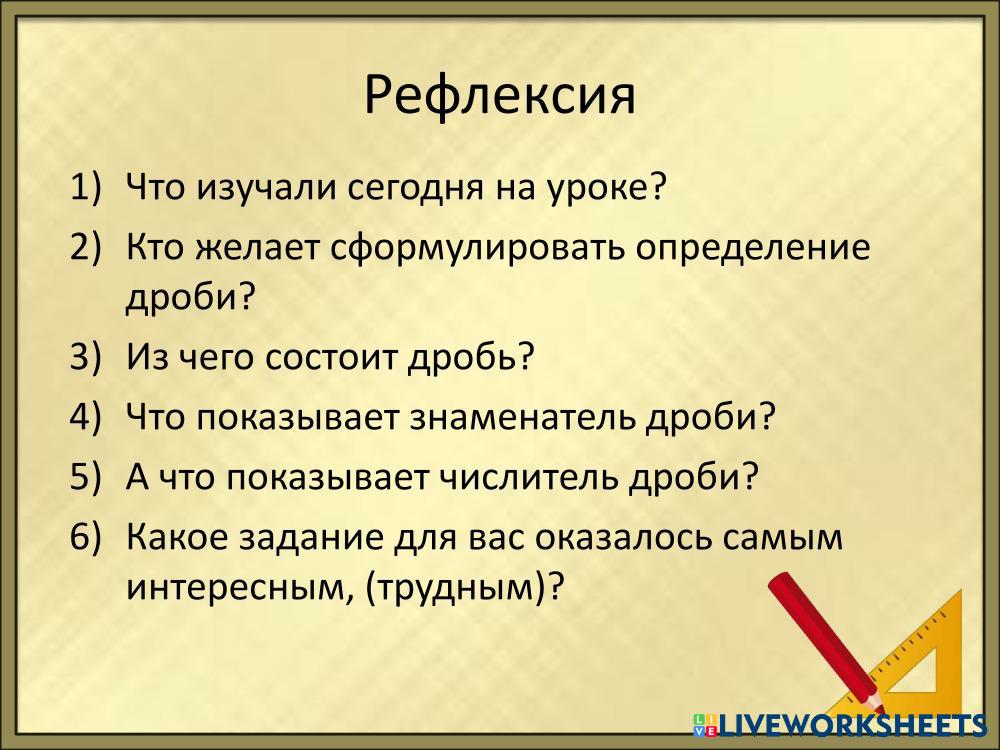 Рефлексия

1) Что изучали сегодня на уроке?
2) Кто желает сформулировать определение дроби?
3) Из чего состоит дробь?
4) Что показывает знаменатель дроби?
5) А что показывает числитель дроби?
6) Какое задание для вас оказалось самым интересным, (трудным)?

LIVEWORKSHEETS